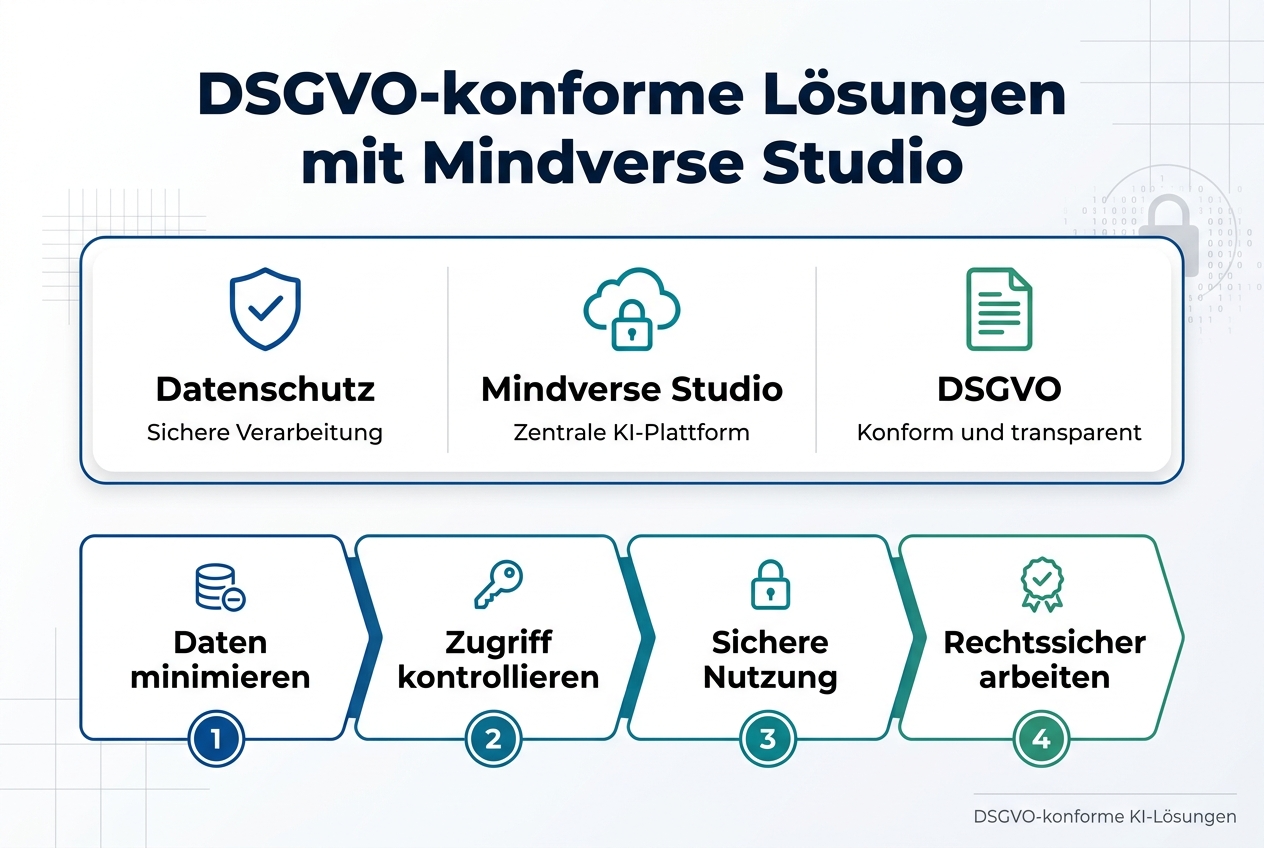 DSGVO-konforme Lösungen mit Mindverse Studio

Datenschutz
Sichere Verarbeitung

Mindverse Studio
Zentrale KI-Plattform

DSGVO
Konform und transparent

Daten minimieren
1

Zugriff kontrollieren
2

Sichere Nutzung
3

Rechtssicher arbeiten
4

DSGVO-konforme KI-Lösungen